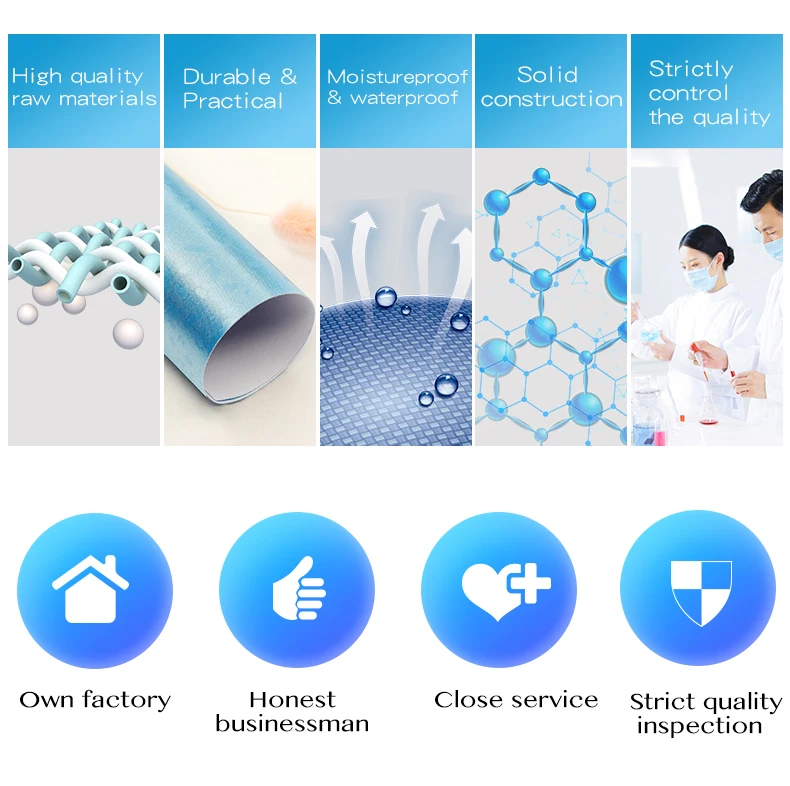 High quality raw materials

Durable & Practical

Moistureproof & waterproof

Solid construction

Strictly control the quality

Own factory

Honest businessman

Close service

Strict quality inspection